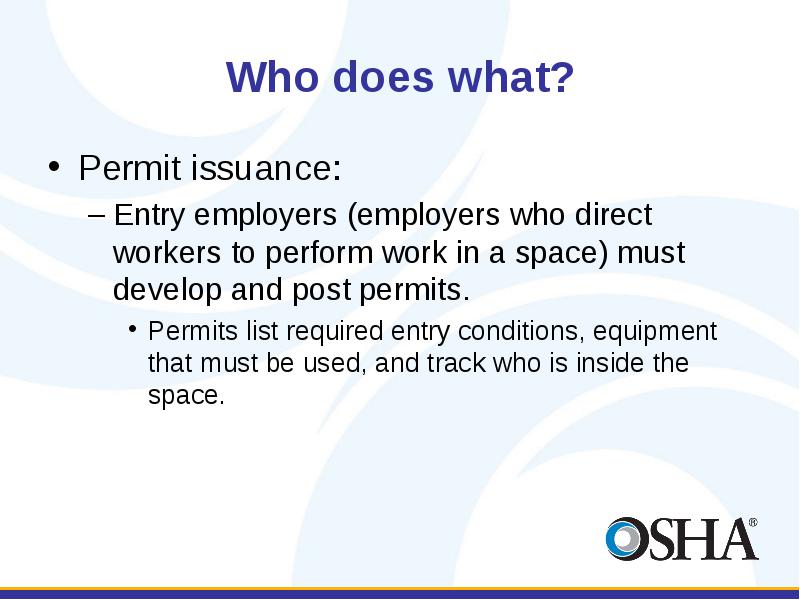 Who does what?

• Permit issuance:

– Entry employers (employers who direct workers to perform work in a space) must develop and post permits.

• Permits list required entry conditions, equipment that must be used, and track who is inside the space.

OSHA®